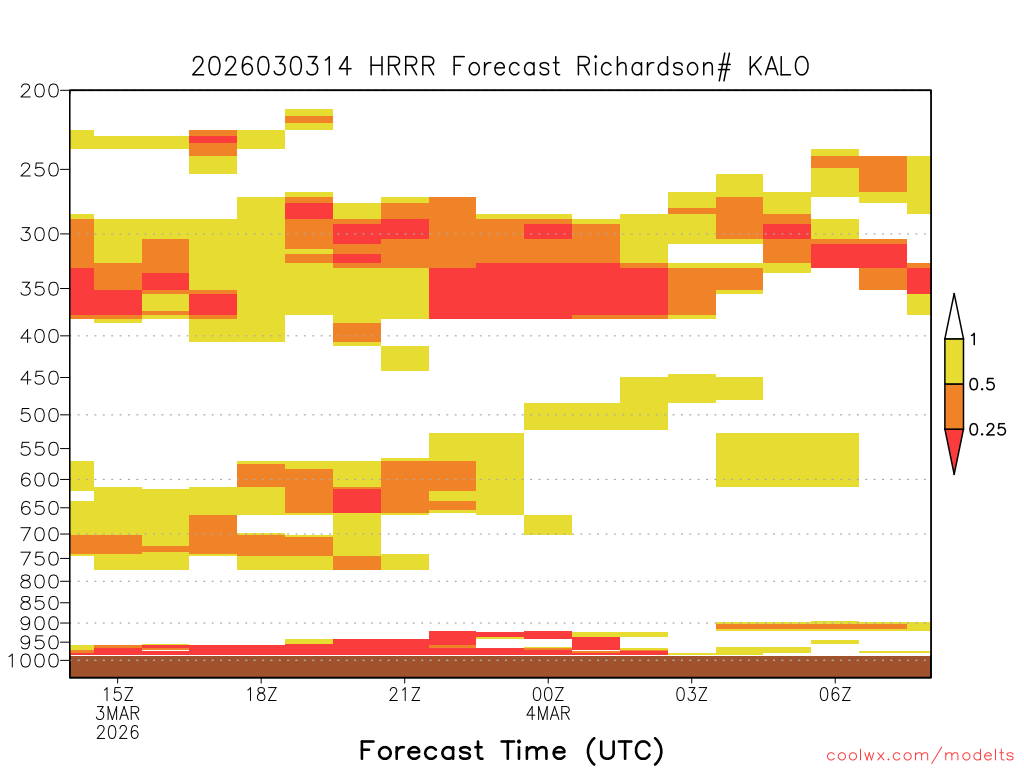 2026030314 HRRR Forecast Richardson# KALO

200
250
300
350
400
450
500
550
600
650
700
750
800
850
900
950
1000

1
0.5
0.25

15Z
3MAR
2026
18Z
21Z
00Z
4MAR
03Z
06Z

Forecast Time (UTC)

coolwx.com/modelts